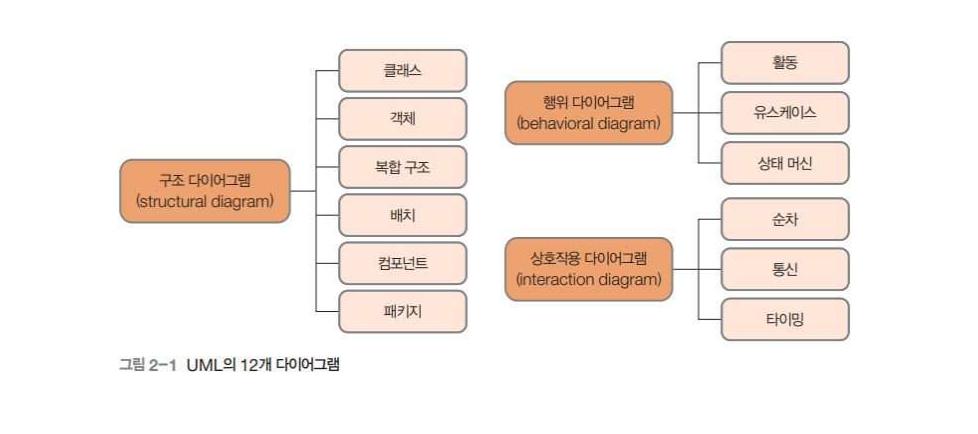 구조 다이어그램
(structural diagram)

클래스

객체

복합 구조

배치

컴포넌트

패키지

행위 다이어그램
(behavioral diagram)

활동

유스케이스

상태 머신

상호작용 다이어그램
(interaction diagram)

순차

통신

타이밍

그림 2-1 UML의 12개 다이어그램